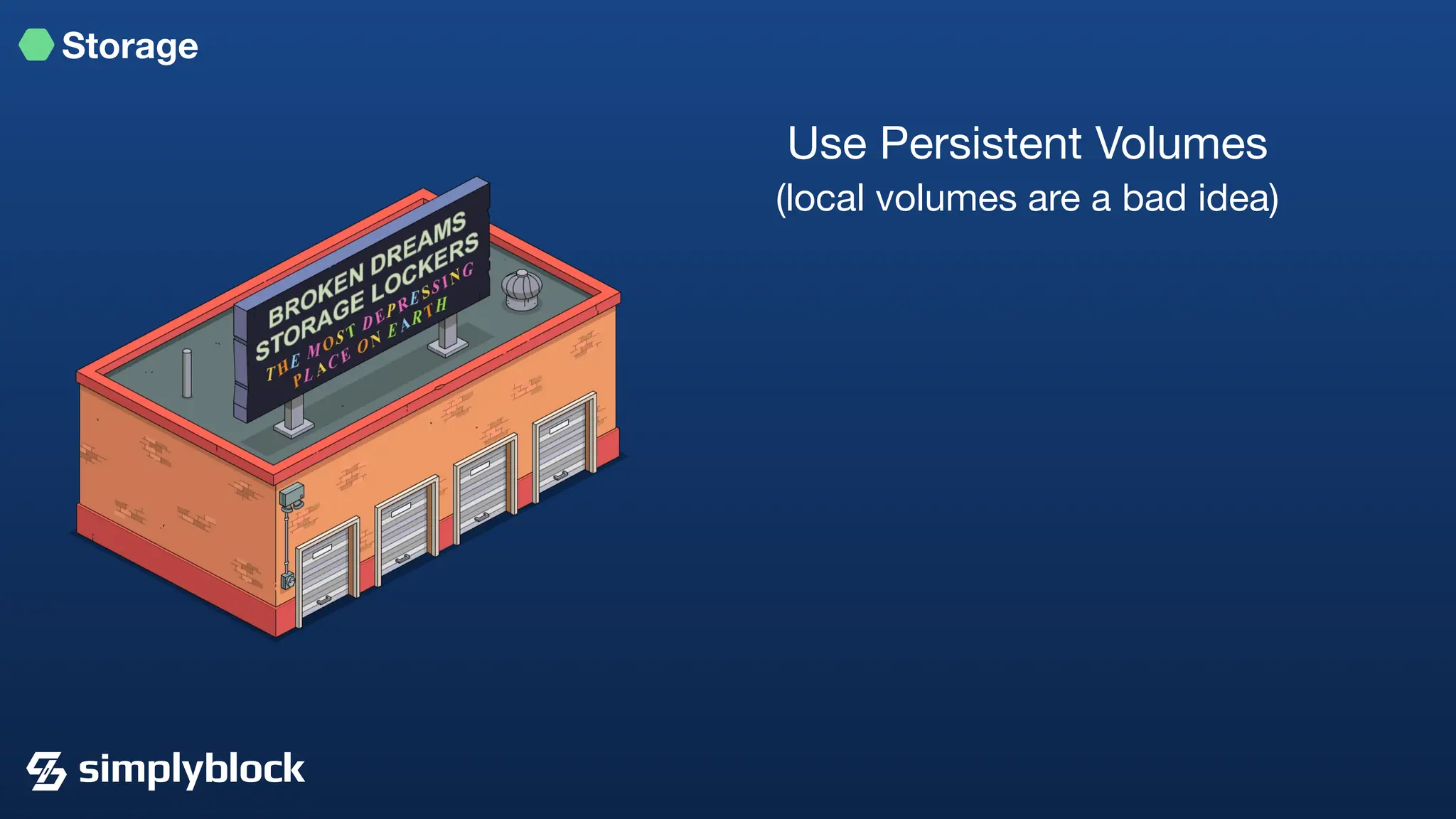 Storage

BROKEN DREAMS STORAGE LOCKERS
THE MOST DEPRESSING PLACE ON EARTH

Use Persistent Volumes
(local volumes are a bad idea)

simplyblock